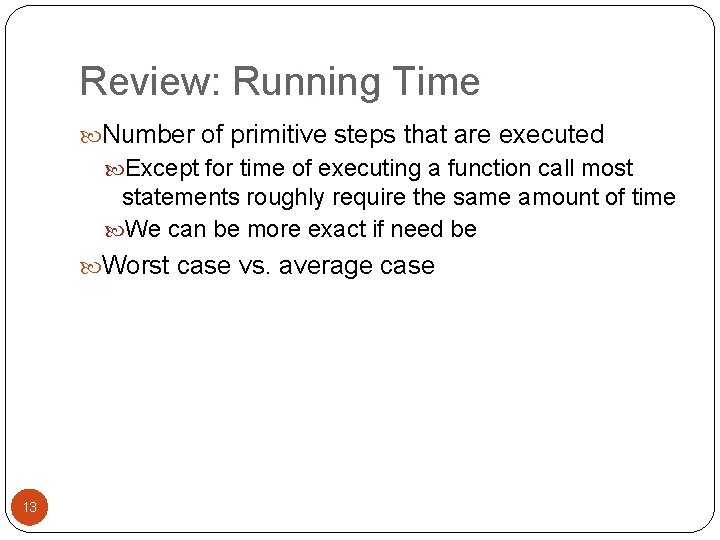 Review: Running Time

Number of primitive steps that are executed

Except for time of executing a function call most statements roughly require the same amount of time

We can be more exact if need be

Worst case vs. average case

13